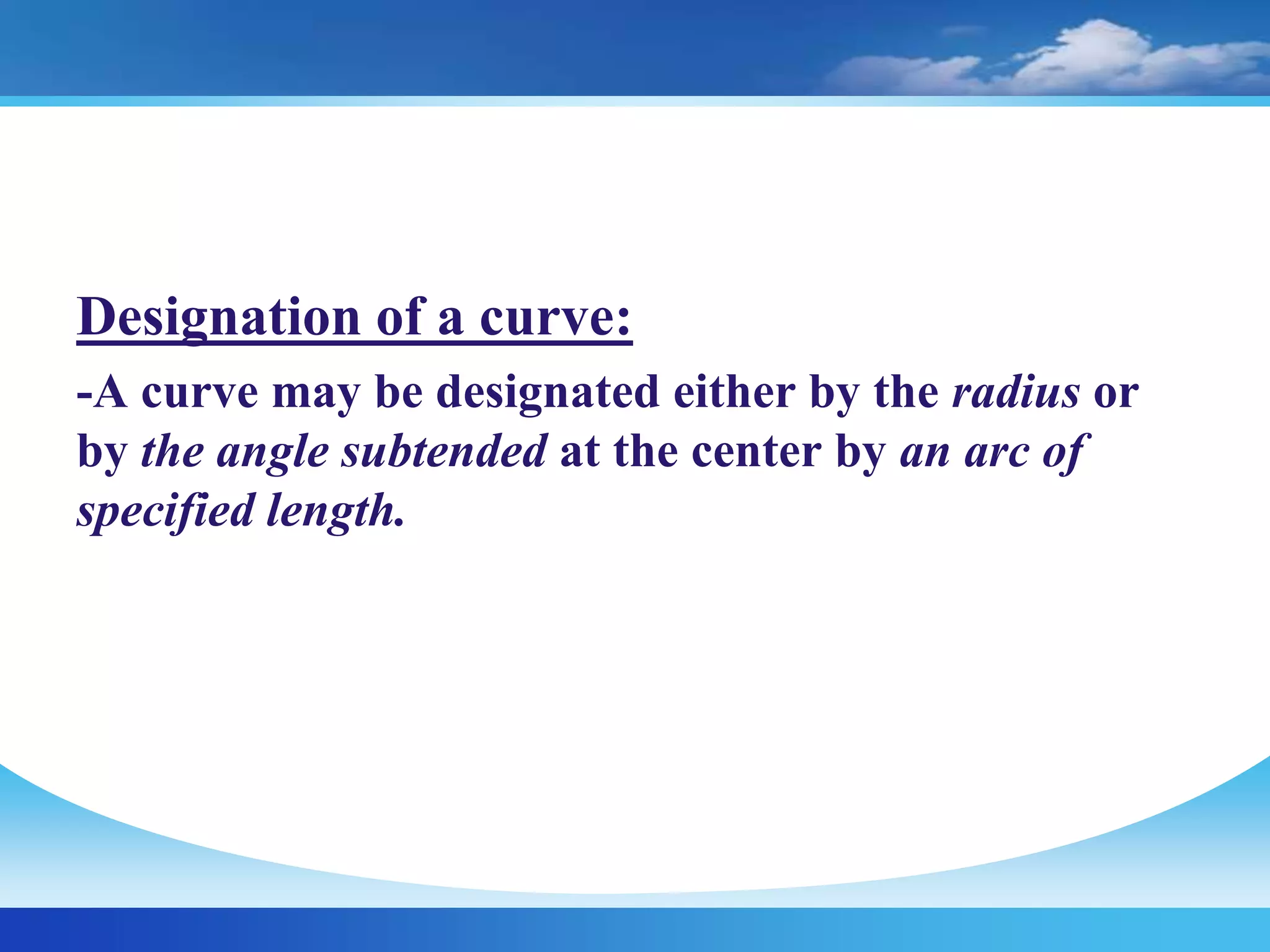 Designation of a curve:

-A curve may be designated either by the radius or by the angle subtended at the center by an arc of specified length.